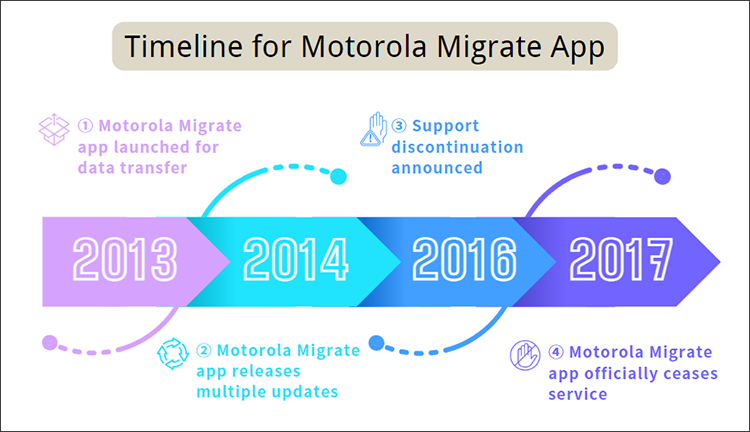 Timeline for Motorola Migrate App

① Motorola Migrate app launched for data transfer

③ Support discontinuation announced

2013

2014

2016

2017

② Motorola Migrate app releases multiple updates

④ Motorola Migrate app officially ceases service